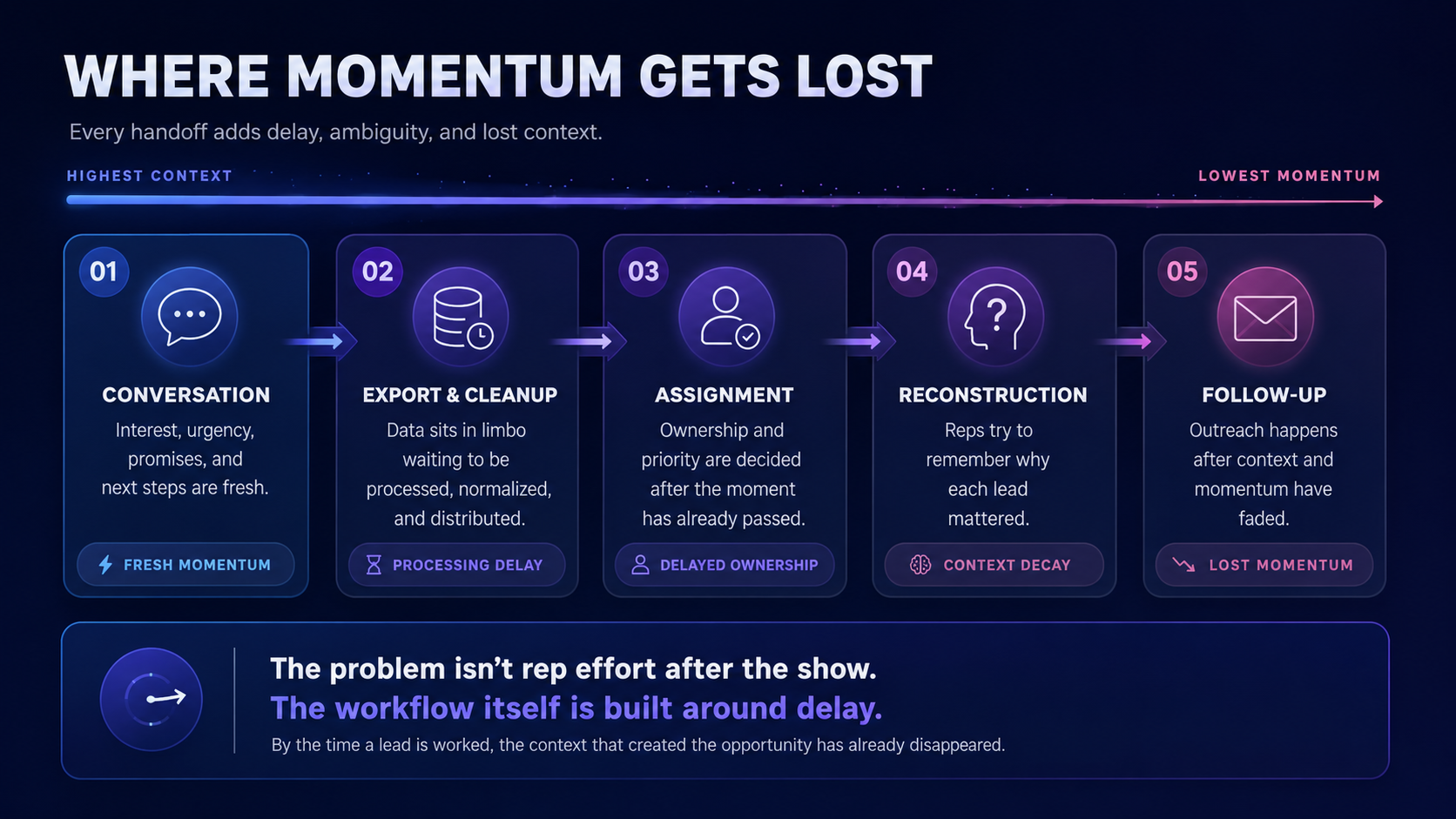 WHERE MOMENTUM GETS LOST

Every handoff adds delay, ambiguity, and lost context.

HIGHEST CONTEXT

LOWEST MOMENTUM

01
CONVERSATION
Interest, urgency, promises, and next steps are fresh.
FRESH MOMENTUM

02
EXPORT & CLEANUP
Data sits in limbo waiting to be processed, normalized, and distributed.
PROCESSING DELAY

03
ASSIGNMENT
Ownership and priority are decided after the moment has already passed.
DELAYED OWNERSHIP

04
RECONSTRUCTION
Reps try to remember why each lead mattered.
CONTEXT DECAY

05
FOLLOW-UP
Outreach happens after context and momentum have faded.
LOST MOMENTUM

The problem isn't rep effort after the show.
The workflow itself is built around delay.
By the time a lead is worked, the context that created the opportunity has already disappeared.